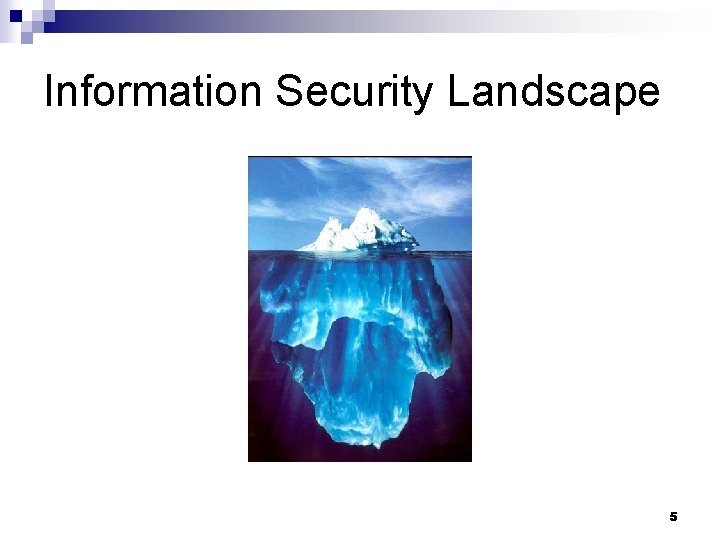 Information Security Landscape

5